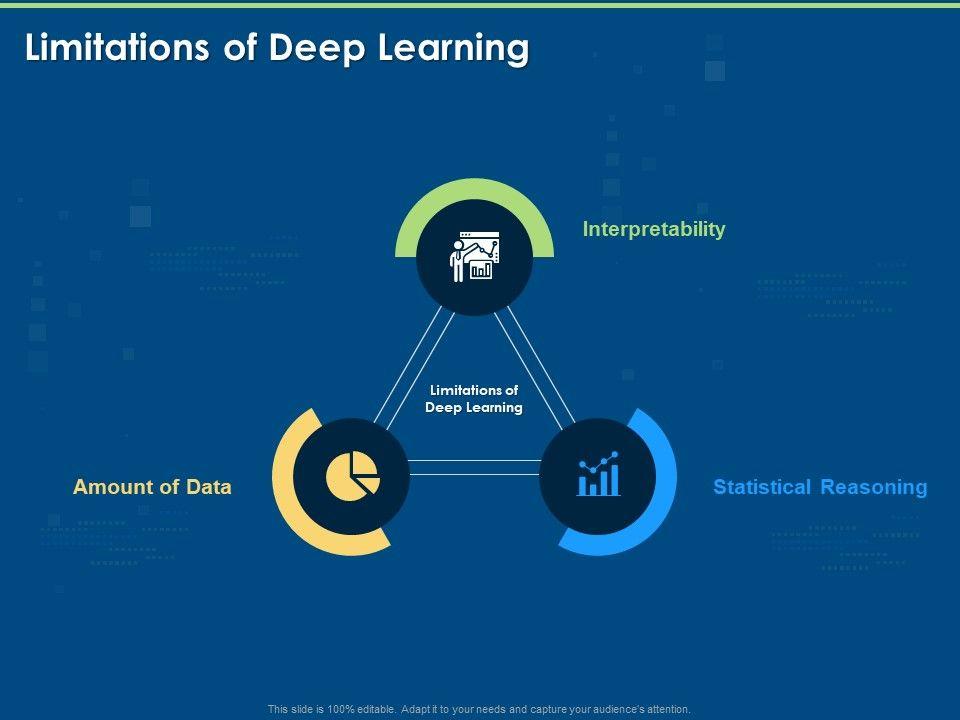 Limitations of Deep Learning

Interpretability

Limitations of Deep Learning

Amount of Data

Statistical Reasoning

This slide is 100% editable. Adapt it to your needs and capture your audience's attention.